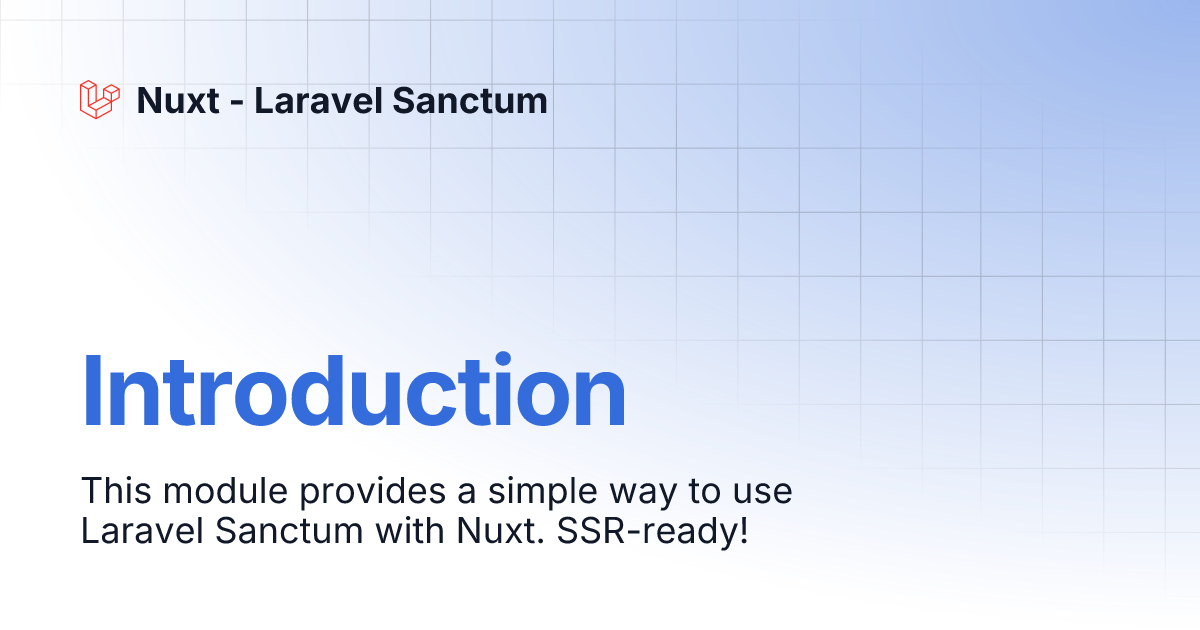 Nuxt - Laravel Sanctum

Introduction

This module provides a simple way to use Laravel Sanctum with Nuxt. SSR-ready!